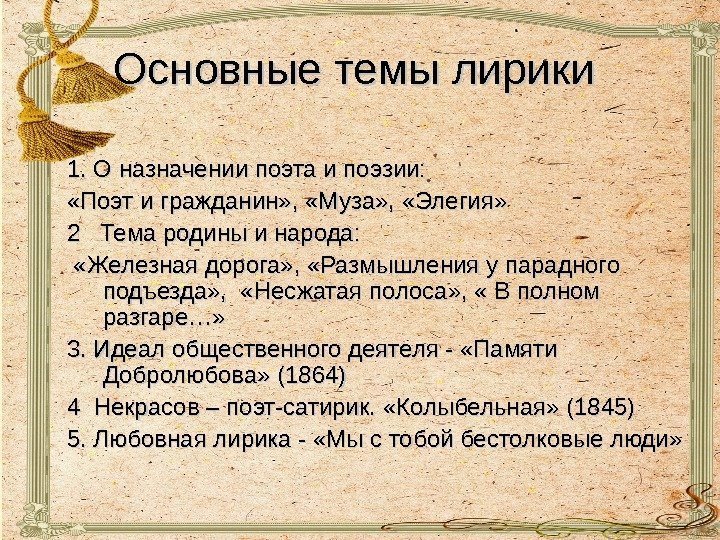 Основные темы лирики

1. О назначении поэта и поэзии:
«Поэт и гражданин», «Муза», «Элегия».

2 Тема родины и народа:
«Железная дорога», «Размышления у парадного подъезда», «Несжатая полоса», « В полном разгаре…»

3. Идеал общественного деятеля - «Памяти Добролюбова» (1864)

4 Некрасов – поэт-сатирик. «Колыбельная» (1845)

5. Любовная лирика - «Мы с тобой бестолковые люди»